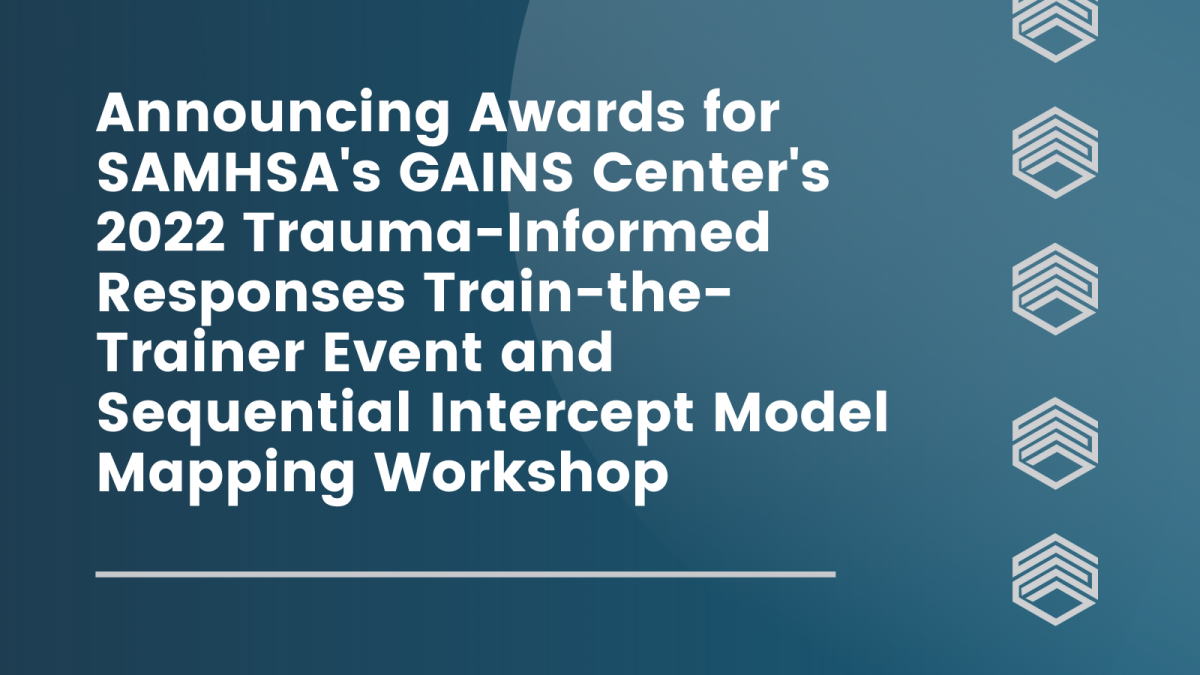 Announcing Awards for SAMHSA's GAINS Center's 2022 Trauma-Informed Responses Train-the-Trainer Event and Sequential Intercept Model Mapping Workshop